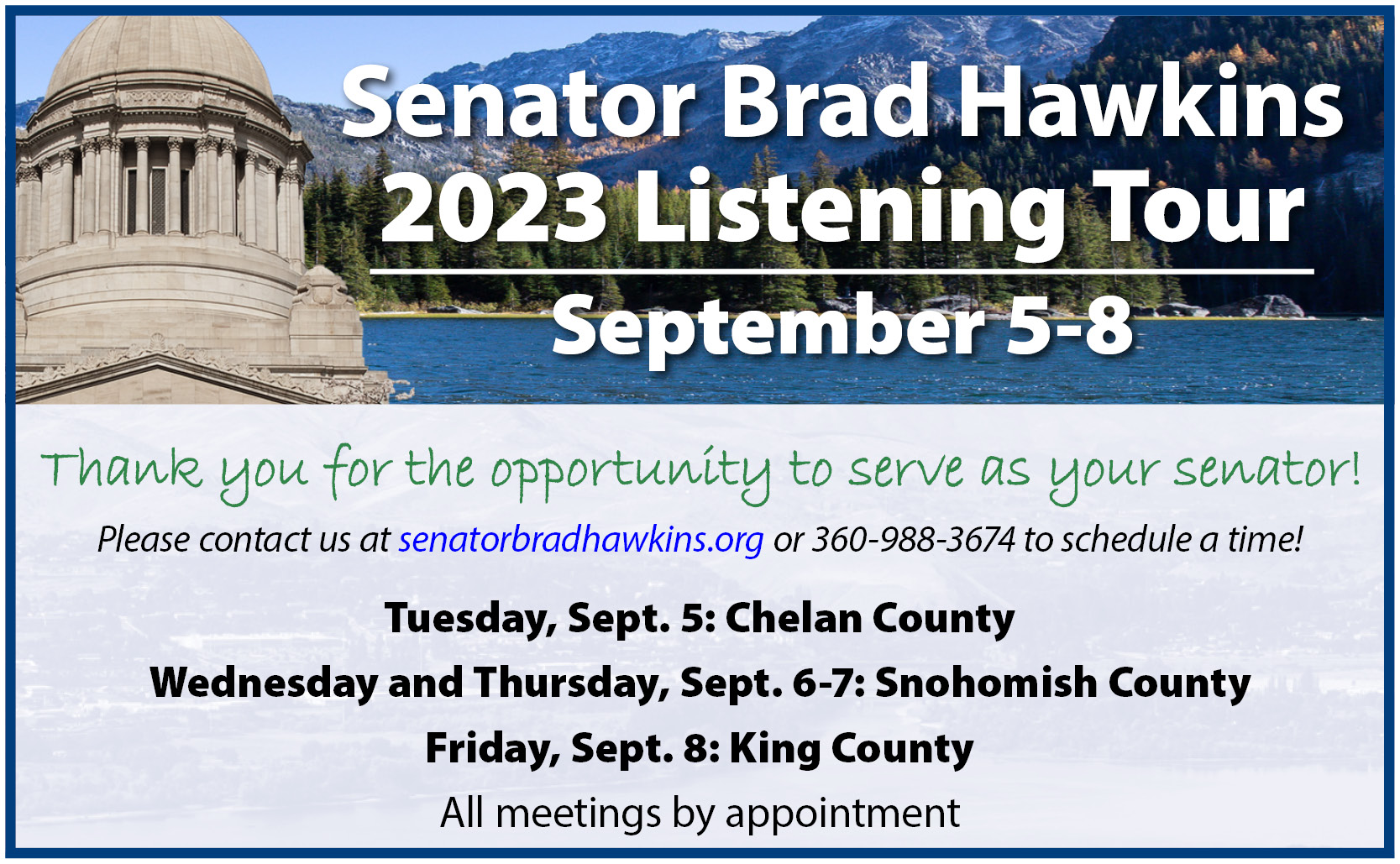 Senator Brad Hawkins
2023 Listening Tour
September 5-8

Thank you for the opportunity to serve as your senator!

Please contact us at senatorbradhawkins.org or 360-988-3674 to schedule a time!

Tuesday, Sept. 5: Chelan County

Wednesday and Thursday, Sept. 6-7: Snohomish County

Friday, Sept. 8: King County

All meetings by appointment